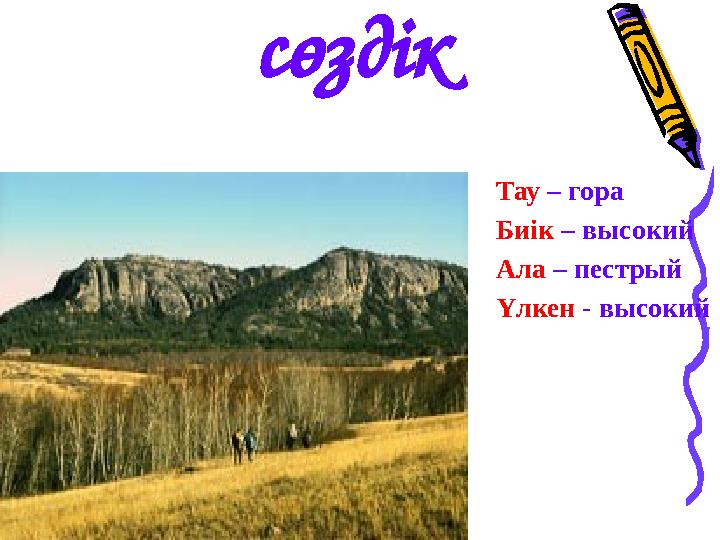 сөздік

Тау – гора

Биік – высокий

Ала – пестрый

Үлкен - высокий